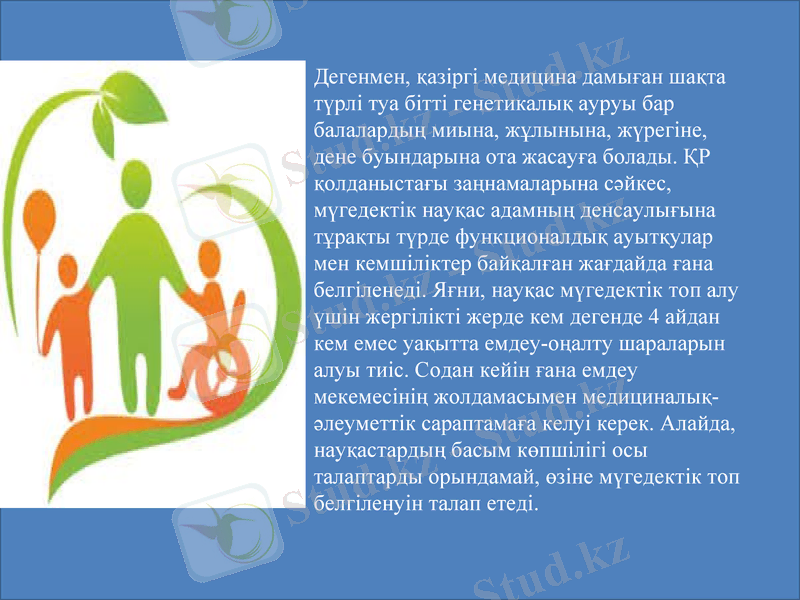 Дегенмен, қазіргі медицина дамыған шақта түрлі туа бітті генетикалық ауруы бар балалардың миына, жұлынына, жүрегіне, дене буындарына ота жасауға болады. ҚР қолданыстағы заңнамаларына сәйкес, мүгедектік науқас адамның денсаулығына тұрақты түрде функционалдық ауытқулар мен кемшіліктер байқалған жағдайда ғана белгіленеді. Яғни, науқас мүгедектік топ алу үшін жергілікті жерде кем дегенде 4 айдан кем емес уақытта емдеу-оңалту шараларын алуы тиіс. Содан кейін ғана емдеу мекемесінің жолдамасымен медициналық-әлеуметтік сараптамаға келуі керек. Алайда, науқастардың басым көпшілігі осы талаптарды орындамай, өзіне мүгедектік топ белгіленуін талап етеді.

Stud.kz